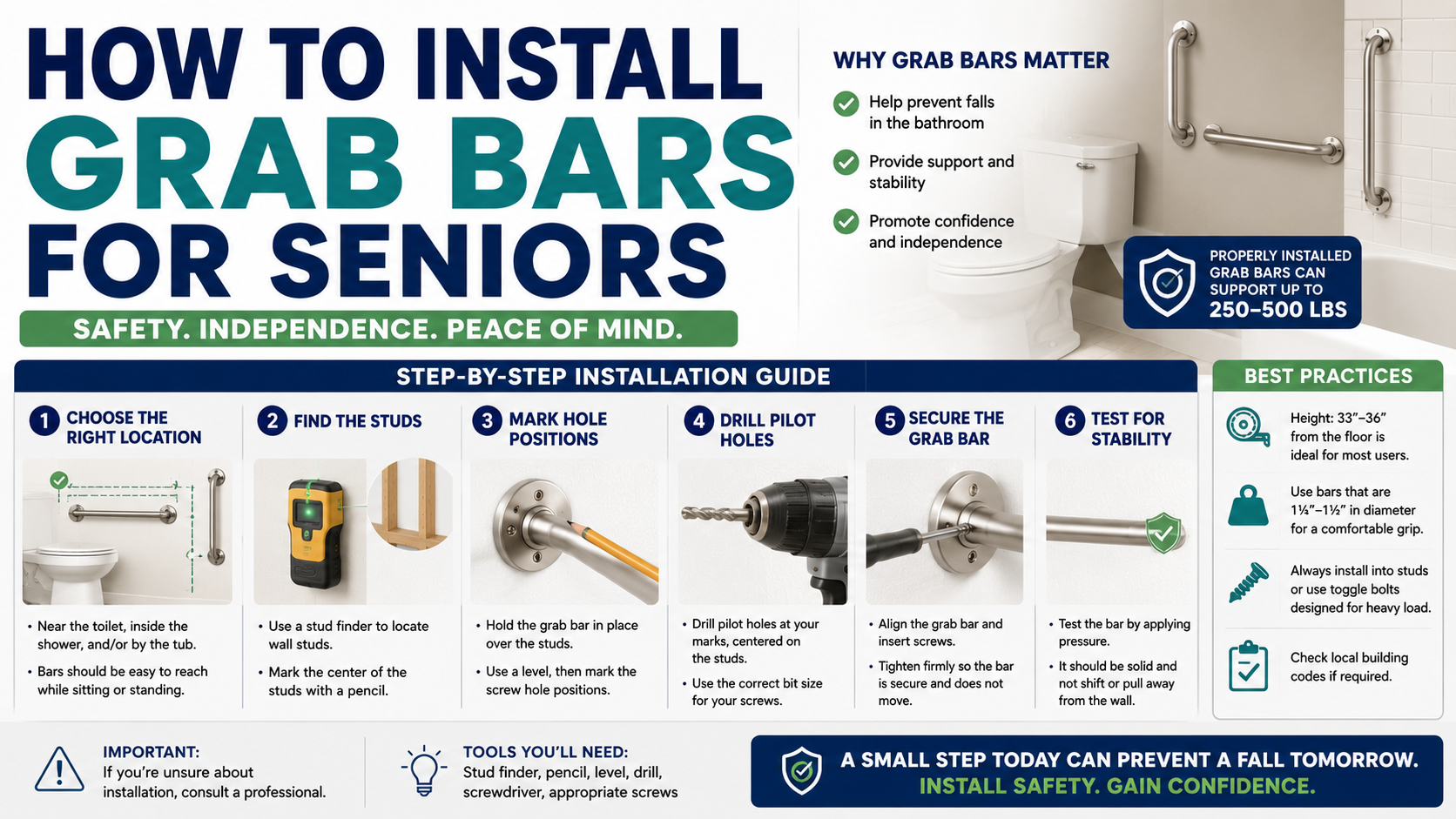 HOW TO INSTALL
GRAB BARS
FOR SENIORS

SAFETY. INDEPENDENCE. PEACE OF MIND.

WHY GRAB BARS MATTER

Help prevent falls in the bathroom

Provide support and stability

Promote confidence and independence

PROPERLY INSTALLED GRAB BARS CAN SUPPORT UP TO 250–500 LBS

STEP-BY-STEP INSTALLATION GUIDE

1 CHOOSE THE RIGHT LOCATION

• Near the toilet, inside the shower, and/or by the tub.

• Bars should be easy to reach while sitting or standing.

2 FIND THE STUDS

• Use a stud finder to locate wall studs.

• Mark the center of the studs with a pencil.

3 MARK HOLE POSITIONS

• Hold the grab bar in place over the studs.

• Use a level, then mark the screw hole positions.

4 DRILL PILOT HOLES

• Drill pilot holes at your marks, centered on the studs.

• Use the correct bit size for your screws.

5 SECURE THE GRAB BAR

• Align the grab bar and insert screws.

• Tighten firmly so the bar is secure and does not move.

6 TEST FOR STABILITY

• Test the bar by applying pressure.

• It should be solid and not shift or pull away from the wall.

BEST PRACTICES

Height: 33"–36" from the floor is ideal for most users.

Use bars that are 1¼"–1½" in diameter for a comfortable grip.

Always install into studs or use toggle bolts designed for heavy load.

Check local building codes if required.

IMPORTANT:
If you're unsure about installation, consult a professional.

TOOLS YOU'LL NEED:
Stud finder, pencil, level, drill, screwdriver, appropriate screws

A SMALL STEP TODAY CAN PREVENT A FALL TOMORROW.
INSTALL SAFETY. GAIN CONFIDENCE.